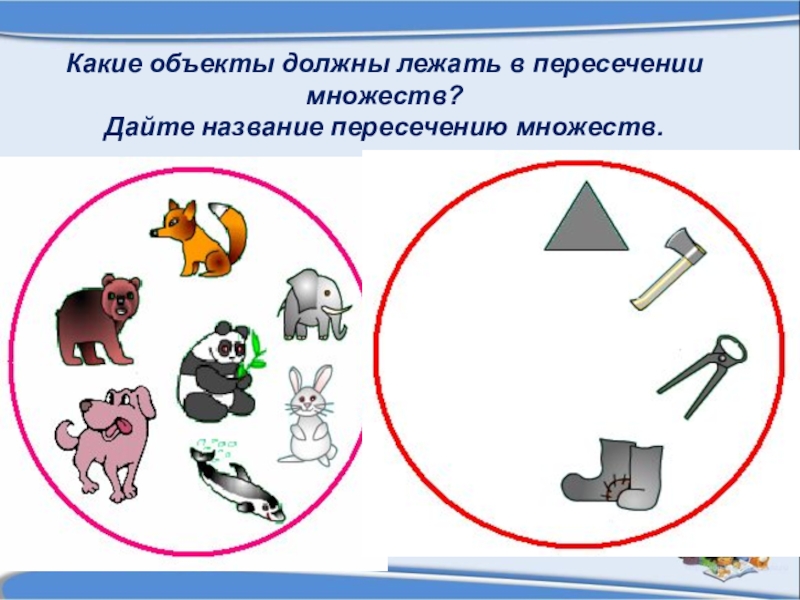 Какие объекты должны лежать в пересечении множеств?
Дайте название пересечению множеств.